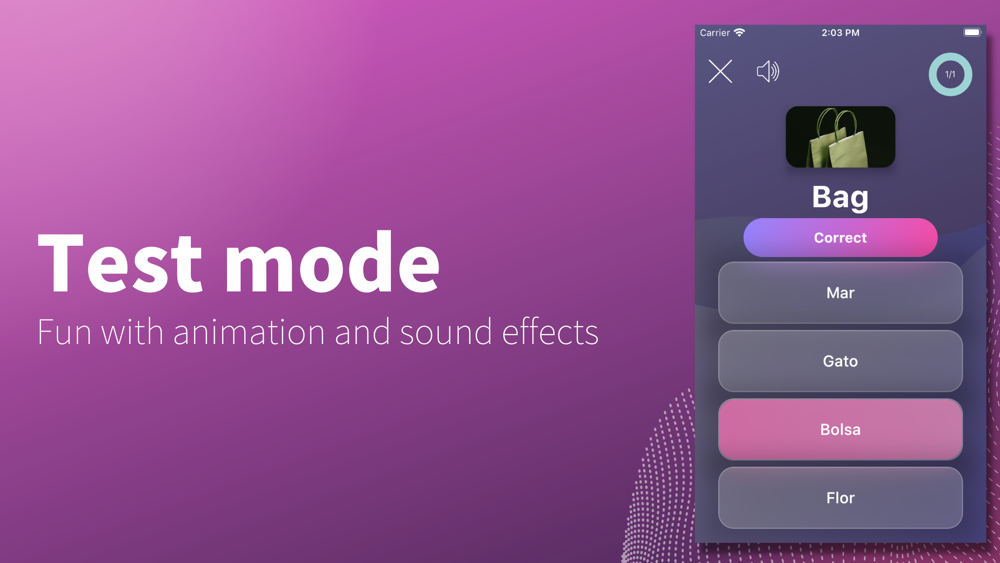 Test mode

Fun with animation and sound effects

Carrier

2:03 PM

1/1

Bag

Correct

Mar

Gato

Bolsa

Flor